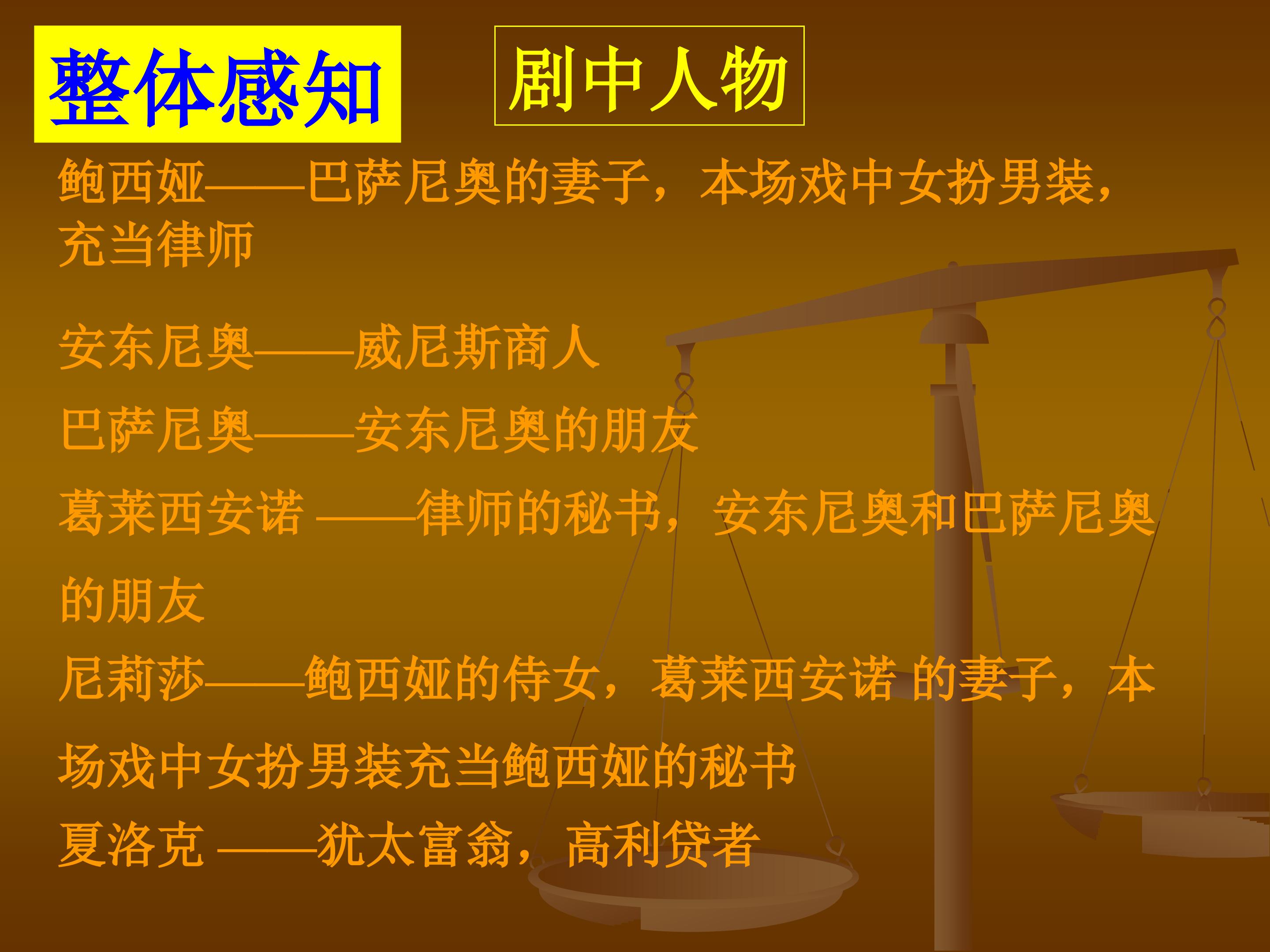 整体感知

剧中人物

鲍西娅——巴萨尼奥的妻子，本场戏中女扮男装，充当律师

安东尼奥——威尼斯商人

巴萨尼奥——安东尼奥的朋友

葛莱西安诺 ——律师的秘书，安东尼奥和巴萨尼奥的朋友

尼莉莎——鲍西娅的侍女，葛莱西安诺 的妻子，本场戏中女扮男装充当鲍西娅的秘书

夏洛克 ——犹太富翁，高利贷者